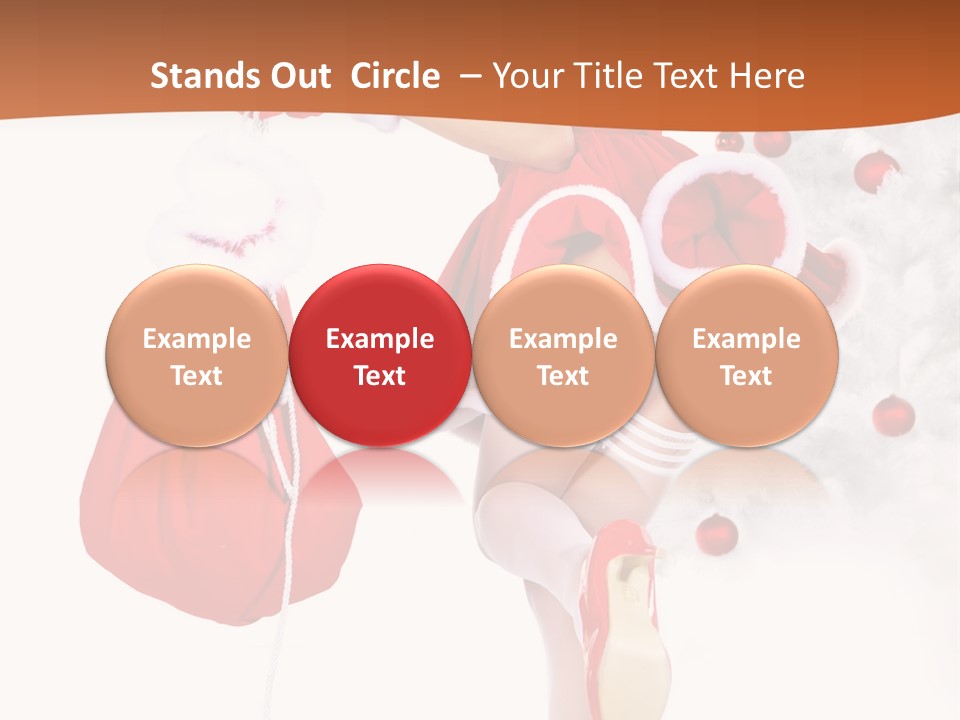 Stands Out Circle – Your Title Text Here

Example Text

Example Text

Example Text

Example Text